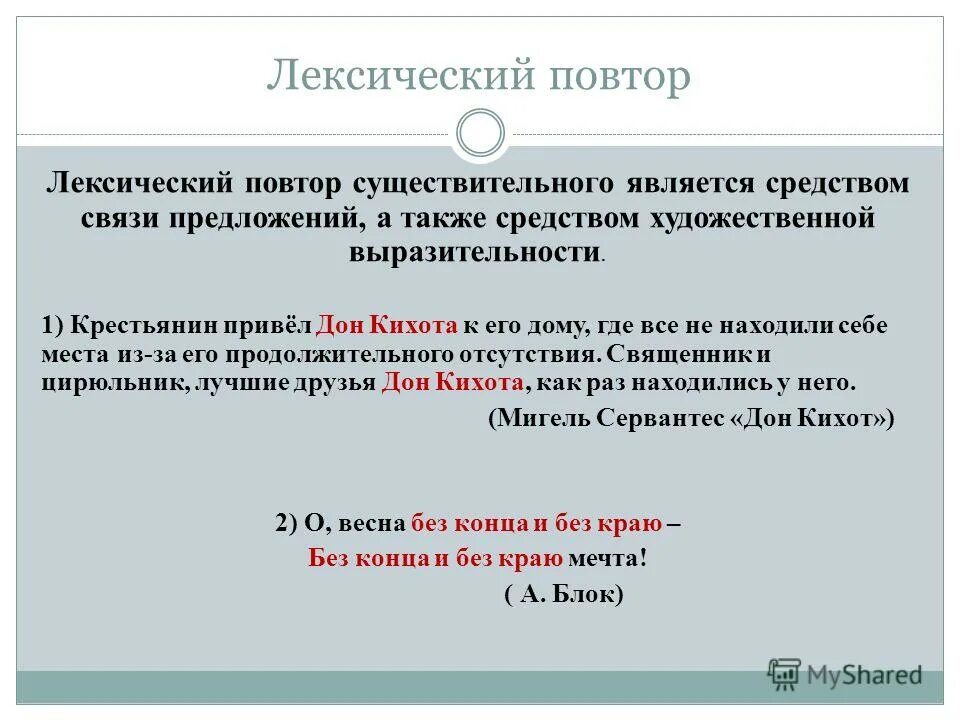 Лексический повтор

Лексический повтор существительного является средством связи предложений, а также средством художественной выразительности.

1) Крестьянин привёл Дон Кихота к его дому, где все не находили себе места из-за его продолжительного отсутствия. Священник и цирюльник, лучшие друзья Дон Кихота, как раз находились у него.

(Мигель Сервантес «Дон Кихот»)

2) О, весна без конца и без краю –
Без конца и без краю мечта!
( А. Блок)

MyShared